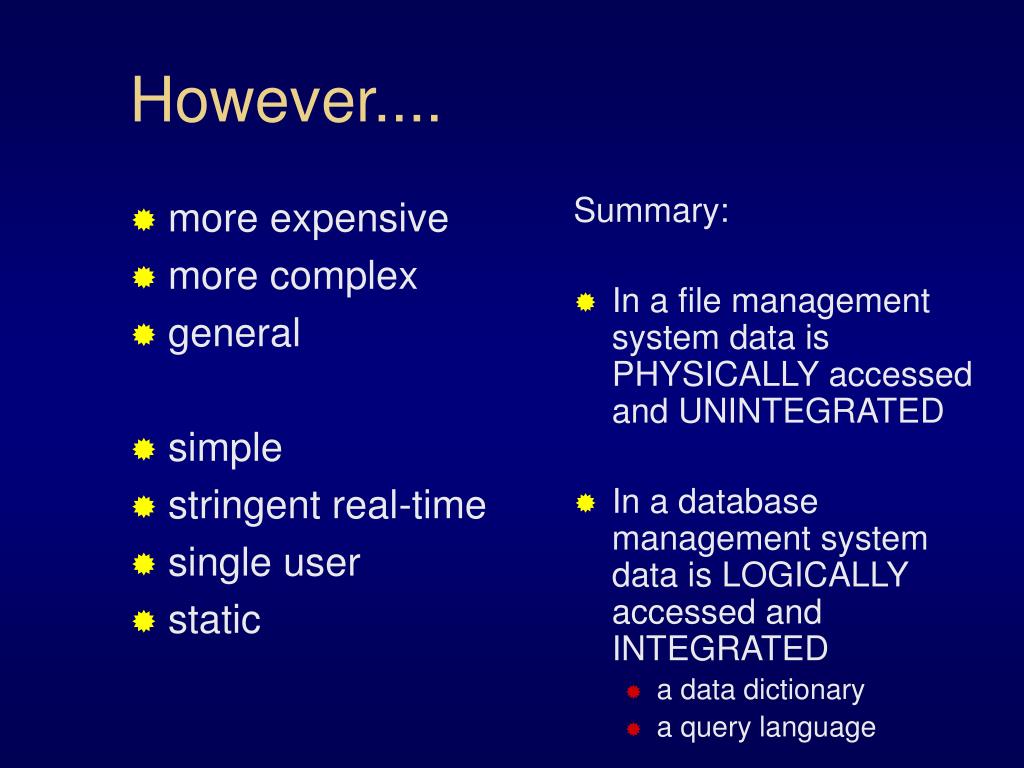 However....

more expensive
more complex
general

simple
stringent real-time
single user
static

Summary:

In a file management system data is PHYSICALLY accessed and UNINTEGRATED

In a database management system data is LOGICALLY accessed and INTEGRATED
a data dictionary
a query language